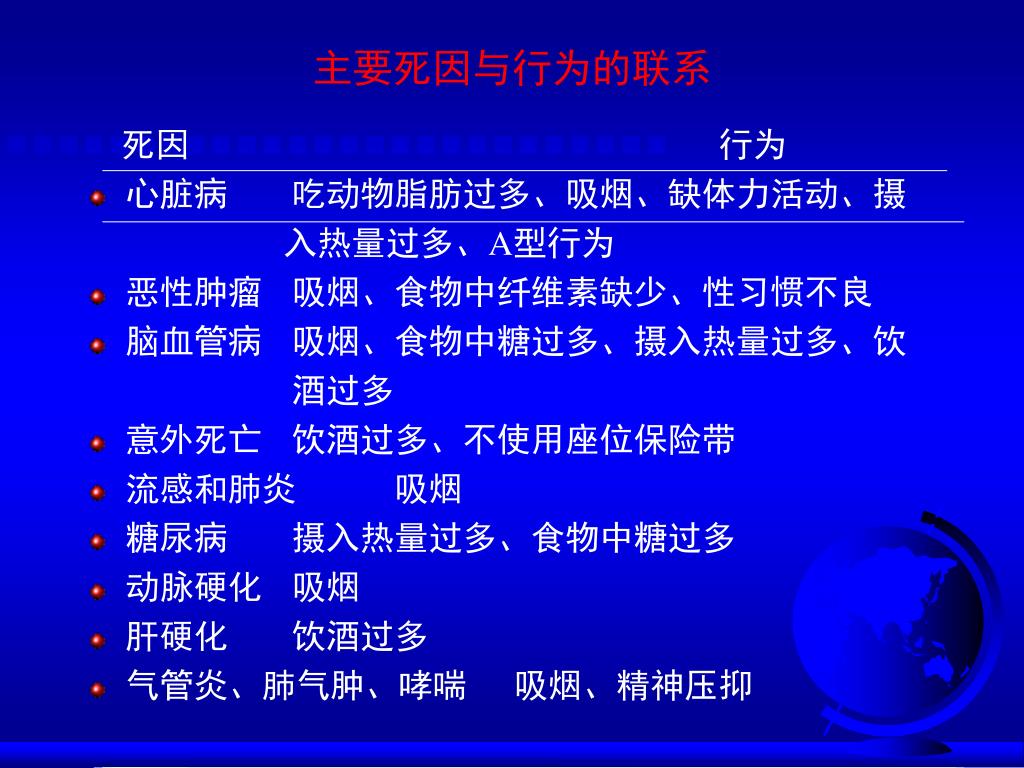 主要死因与行为的联系

死因 行为

心脏病 吃动物脂肪过多、吸烟、缺体力活动、摄入热量过多、A型行为

恶性肿瘤 吸烟、食物中纤维素缺少、性习惯不良

脑血管病 吸烟、食物中糖过多、摄入热量过多、饮酒过多

意外死亡 饮酒过多、不使用座位保险带

流感和肺炎 吸烟

糖尿病 摄入热量过多、食物中糖过多

动脉硬化 吸烟

肝硬化 饮酒过多

气管炎、肺气肿、哮喘 吸烟、精神压抑